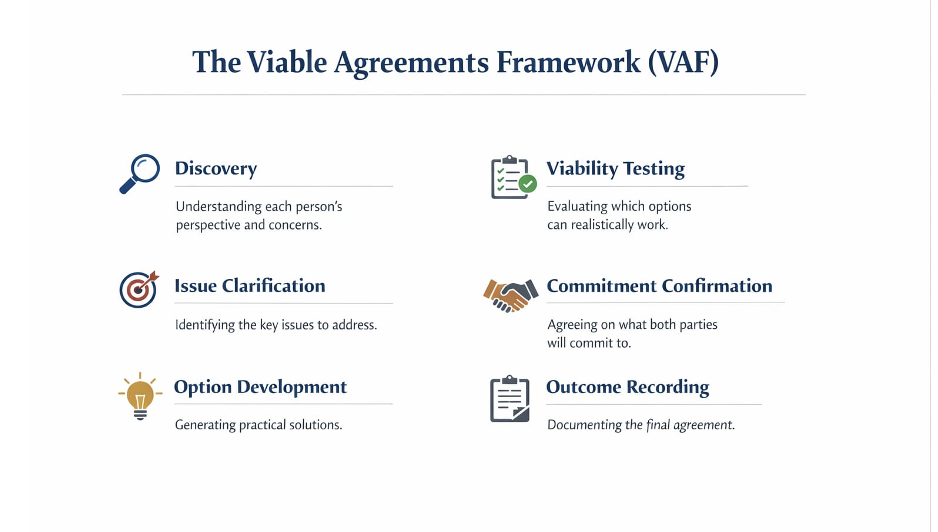 The Viable Agreements Framework (VAF)

Discovery

Understanding each person's perspective and concerns.

Issue Clarification

Identifying the key issues to address.

Option Development

Generating practical solutions.

Viability Testing

Evaluating which options can realistically work.

Commitment Confirmation

Agreeing on what both parties will commit to.

Outcome Recording

Documenting the final agreement.